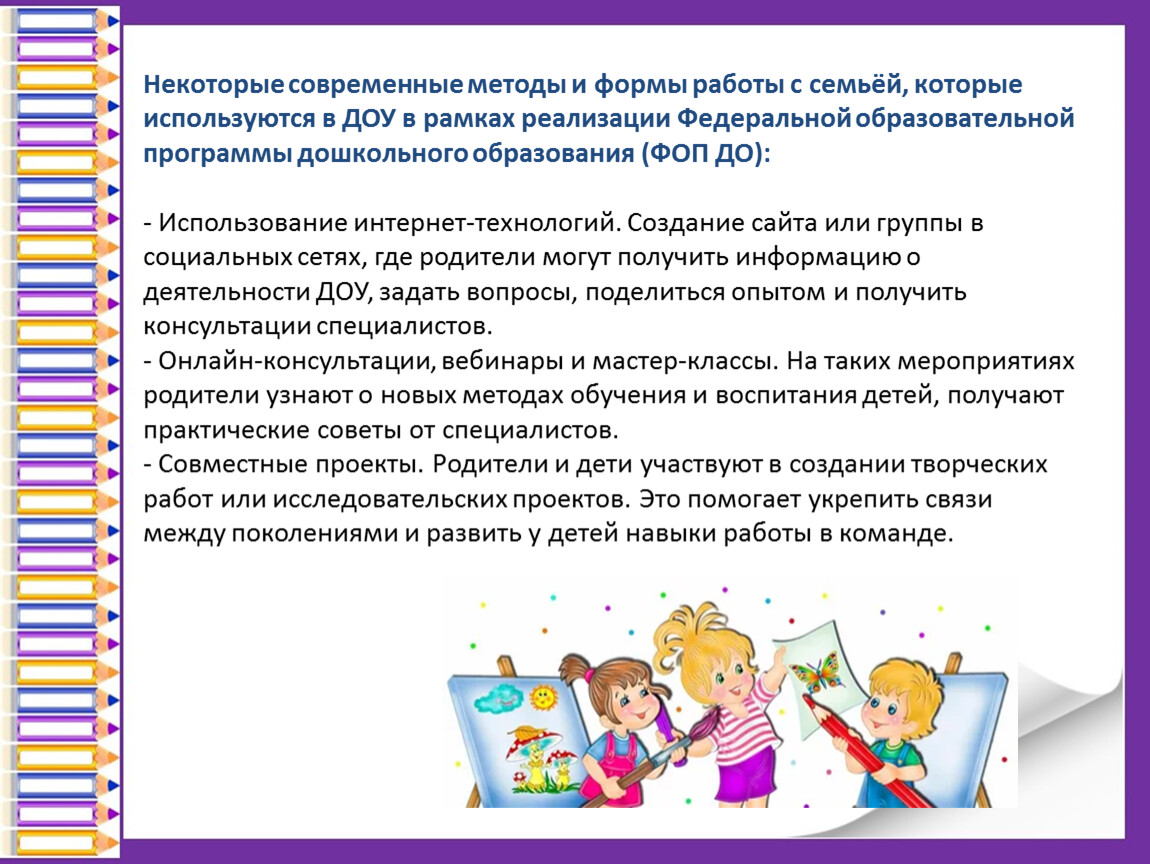 Некоторые современные методы и формы работы с семьёй, которые используются в ДОУ в рамках реализации Федеральной образовательной программы дошкольного образования (ФОП ДО):

- Использование интернет-технологий. Создание сайта или группы в социальных сетях, где родители могут получить информацию о деятельности ДОУ, задать вопросы, поделиться опытом и получить консультации специалистов.
- Онлайн-консультации, вебинары и мастер-классы. На таких мероприятиях родители узнают о новых методах обучения и воспитания детей, получают практические советы от специалистов.
- Совместные проекты. Родители и дети участвуют в создании творческих работ или исследовательских проектов. Это помогает укрепить связи между поколениями и развить у детей навыки работы в команде.